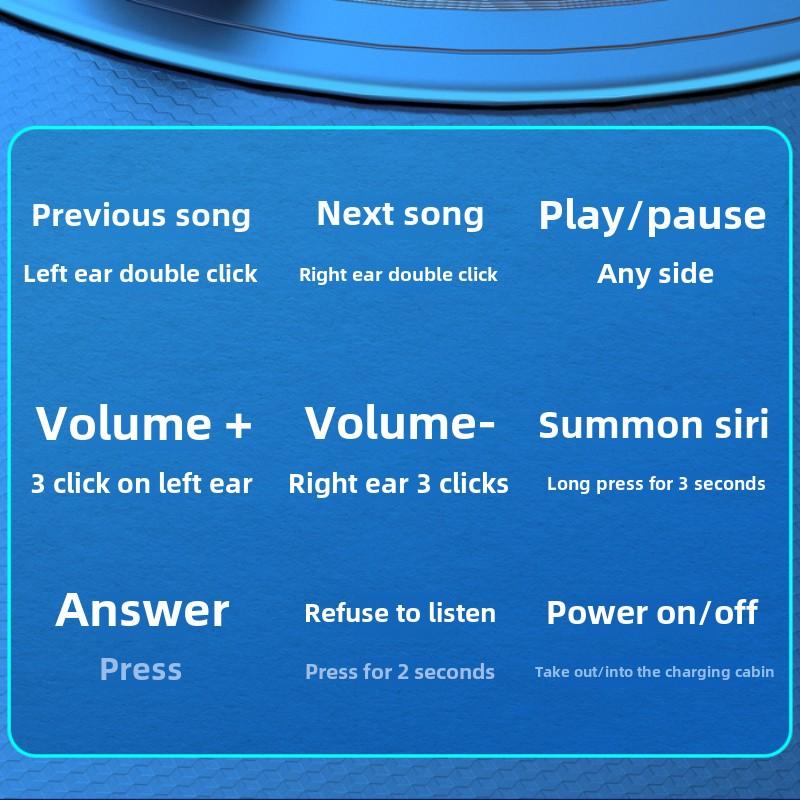 Previous song
Left ear double click

Next song
Right ear double click

Play/pause
Any side

Volume +
3 click on left ear

Volume-
Right ear 3 clicks

Summon siri
Long press for 3 seconds

Answer
Press

Refuse to listen
Press for 2 seconds

Power on/off
Take out/into the charging cabin